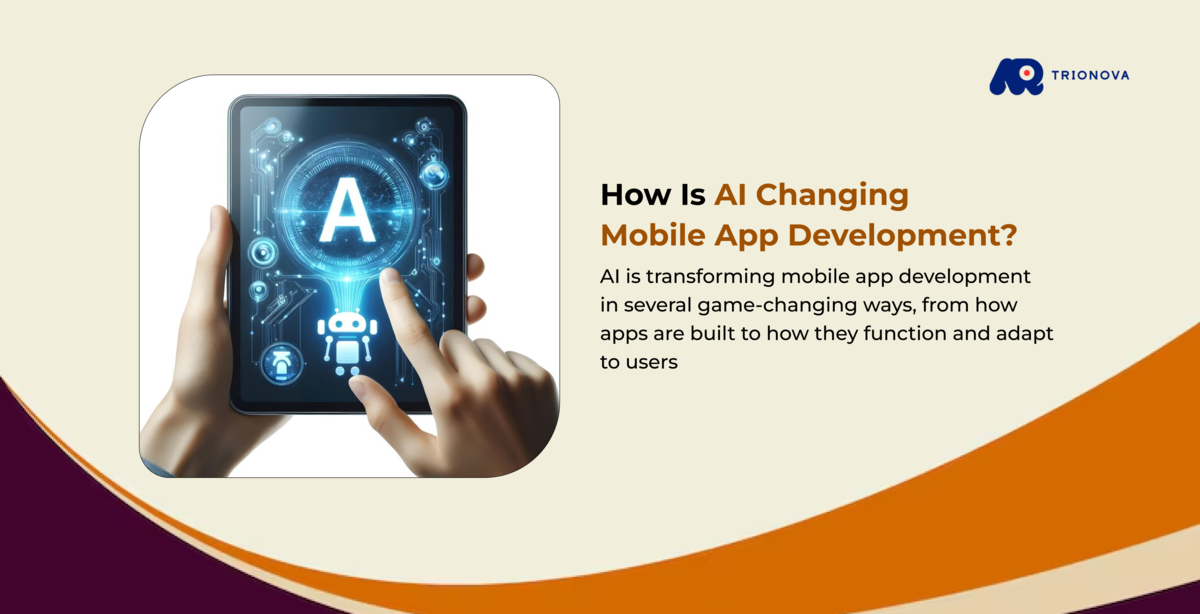 TRIONOVA

A

How Is AI Changing Mobile App Development?

AI is transforming mobile app development in several game-changing ways, from how apps are built to how they function and adapt to users